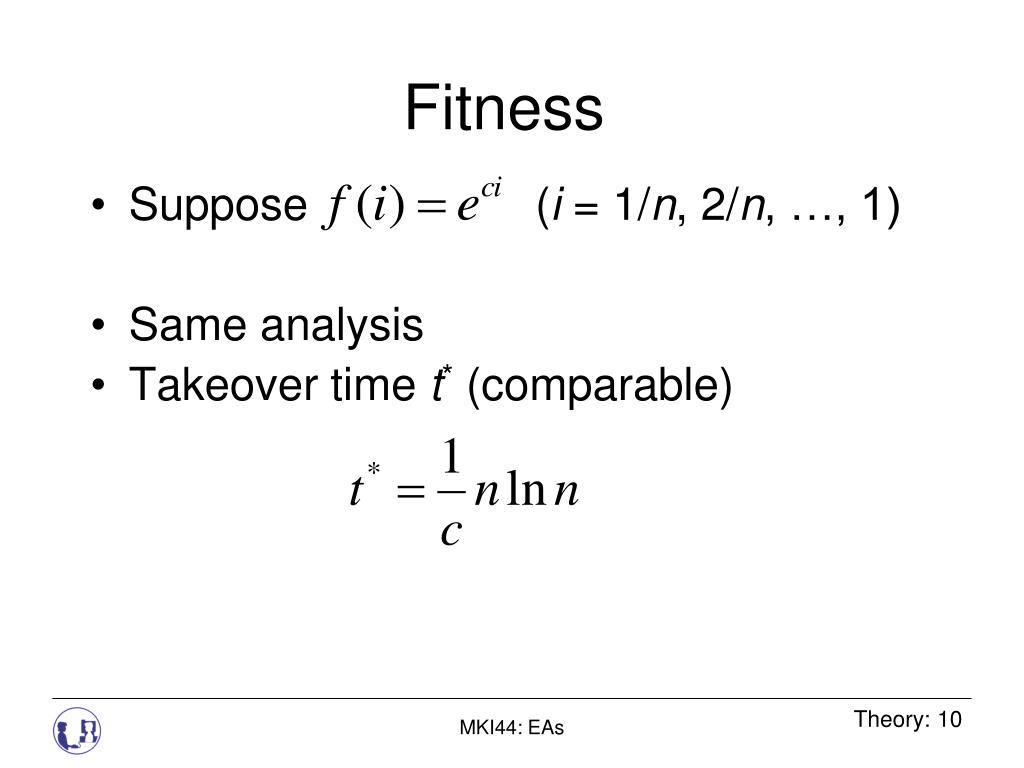 Fitness

• Suppose $f(i) = e^{ci}$ ($i$ = 1/$n$, 2/$n$, …, 1)

• Same analysis
• Takeover time $t^*$ (comparable)

$t^* = \frac{1}{c} n \ln n$

MKI44: EAs

Theory: 10